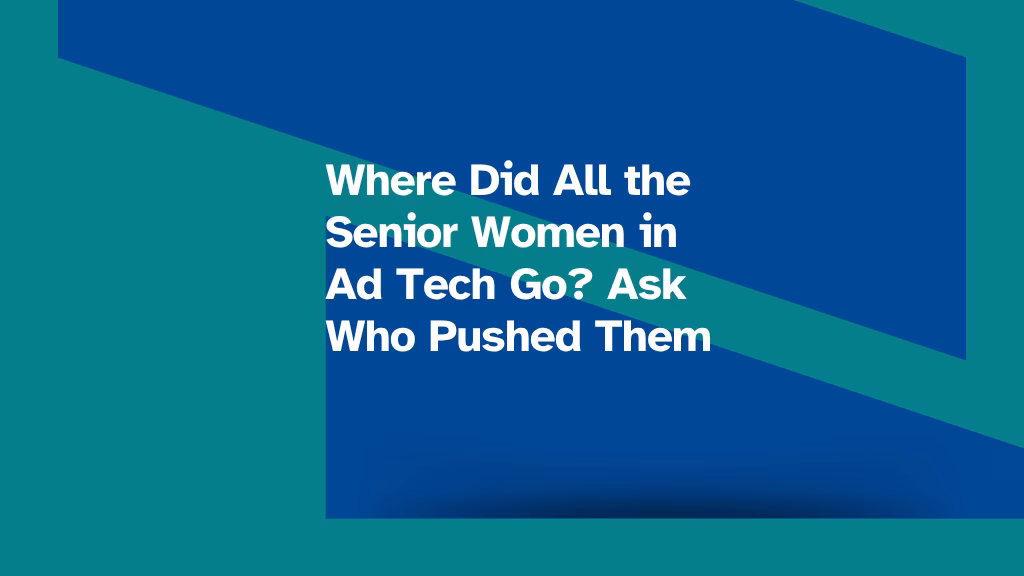 Where Did All the Senior Women in Ad Tech Go? Ask Who Pushed Them